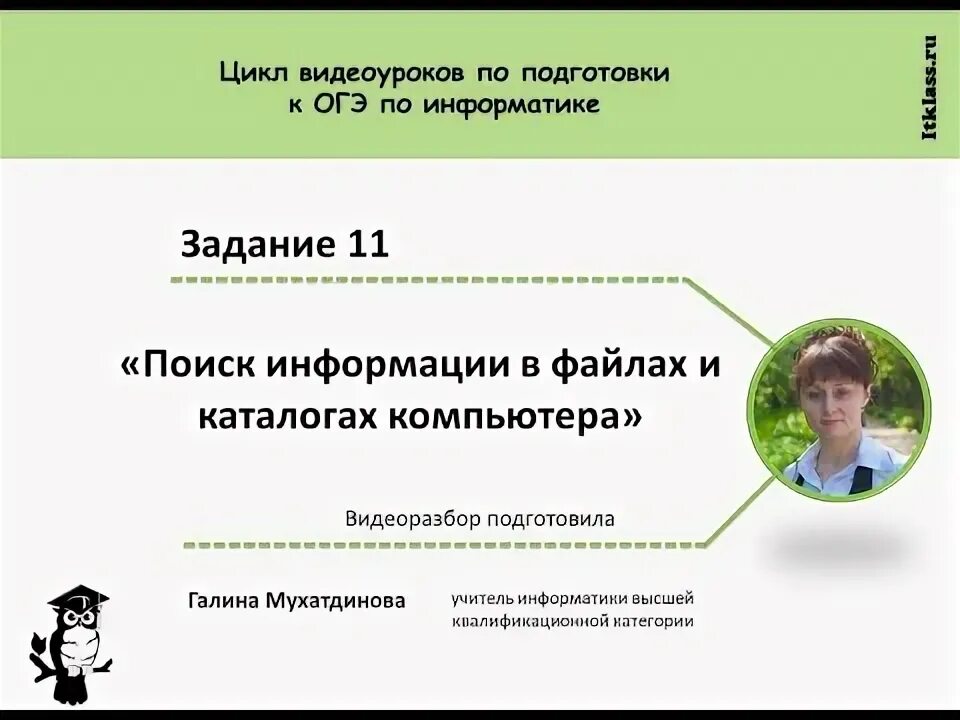 Цикл видеоуроков по подготовки к ОГЭ по информатике

Itklass.ru

Задание 11

«Поиск информации в файлах и каталогах компьютера»

Видеоразбор подготовила

Галина Мухатдинова

учитель информатики высшей квалификационной категории